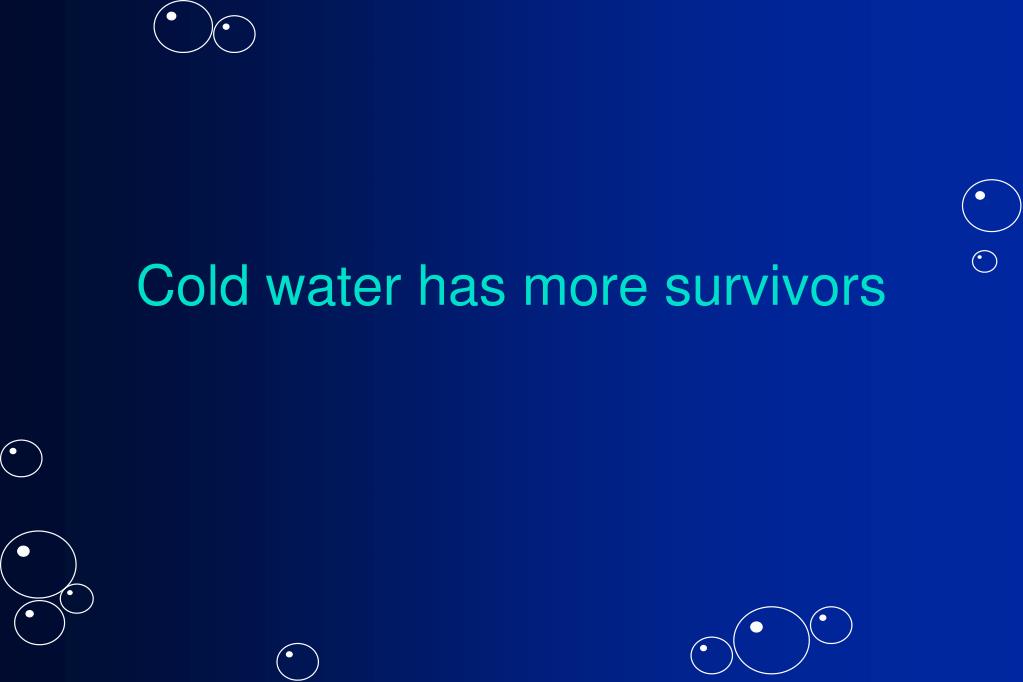 Cold water has more survivors